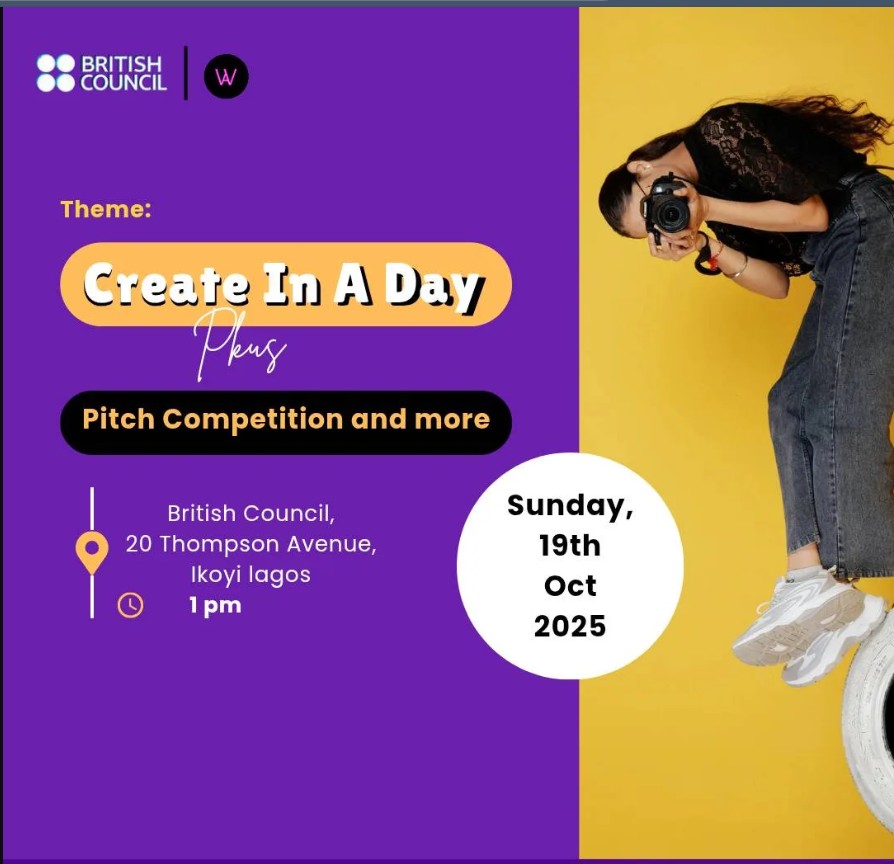 BRITISH COUNCIL

W

Theme:

Create In A Day

Plus

Pitch Competition and more

British Council,
20 Thompson Avenue,
Ikoyi lagos
1 pm

Sunday,
19th
Oct
2025